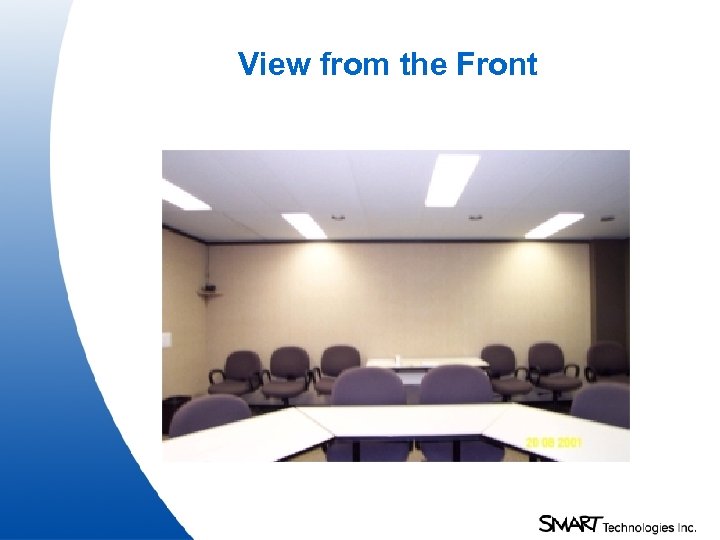 View from the Front

20 08 2001

SMART Technologies Inc.